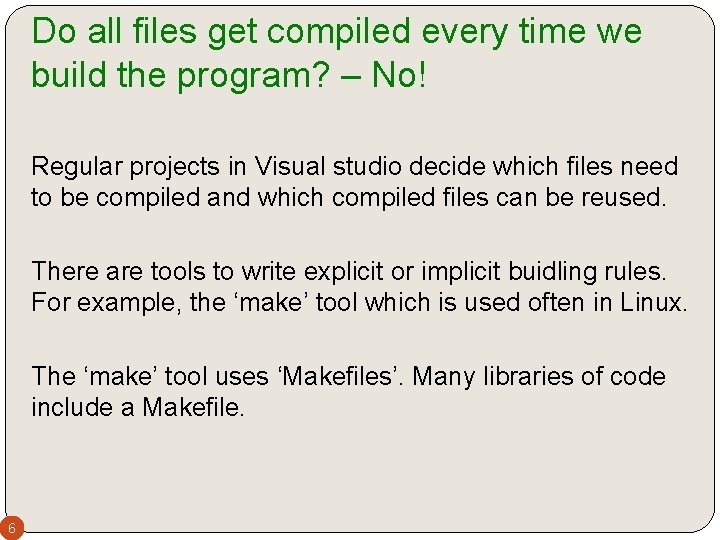 Do all files get compiled every time we build the program? – No!

Regular projects in Visual studio decide which files need to be compiled and which compiled files can be reused.

There are tools to write explicit or implicit buidling rules. For example, the ‘make’ tool which is used often in Linux.

The ‘make’ tool uses ‘Makefiles’. Many libraries of code include a Makefile.

6